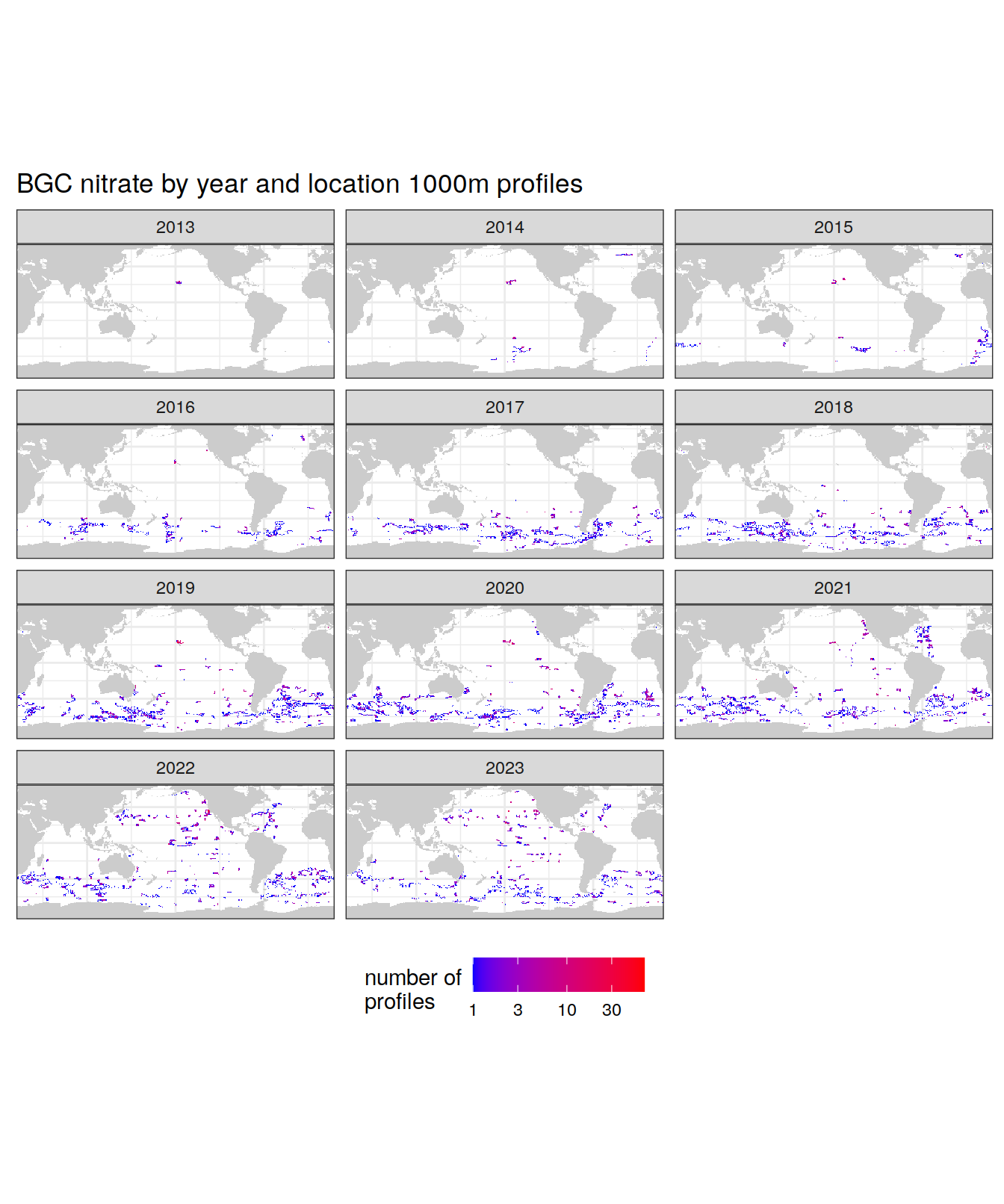 BGC nitrate by year and location 1000m profiles

2013

2014

2015

2016

2017

2018

2019

2020

2021

2022

2023

number of profiles

1 3 10 30